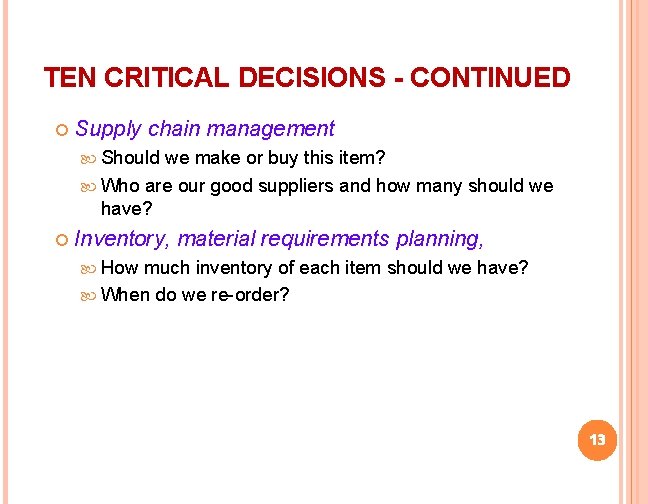 TEN CRITICAL DECISIONS - CONTINUED

Supply chain management

Should we make or buy this item?

Who are our good suppliers and how many should we have?

Inventory, material requirements planning,

How much inventory of each item should we have?

When do we re-order?

13